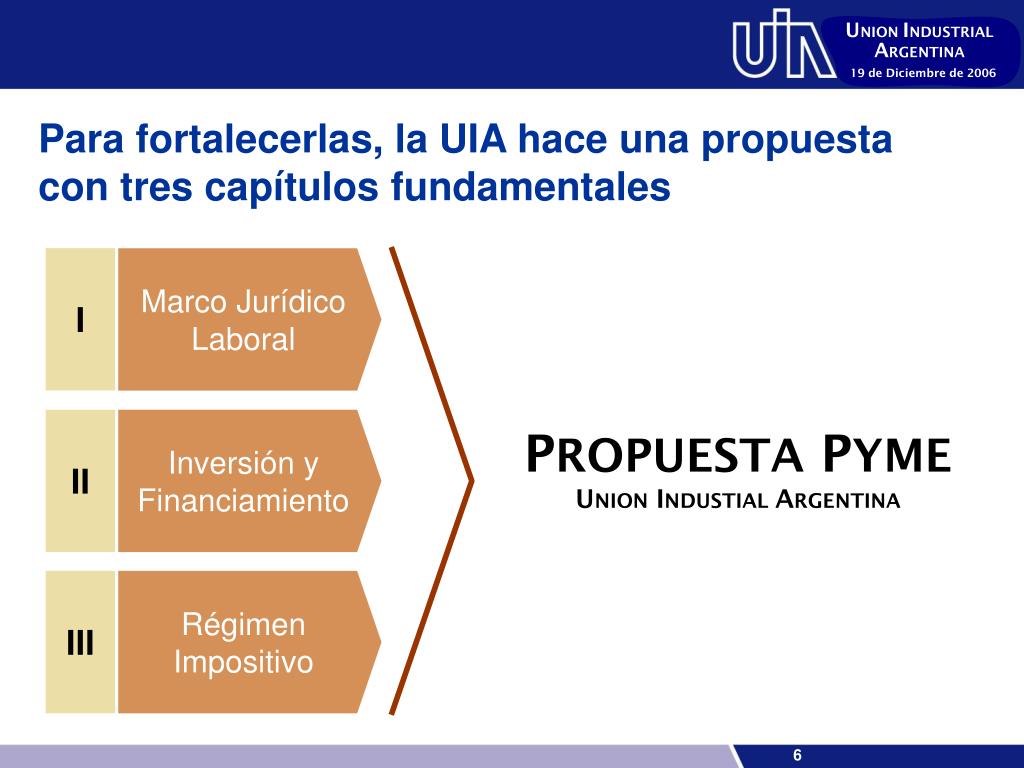 UIA
UNION INDUSTRIAL ARGENTINA
19 de Diciembre de 2006

Para fortalecerlas, la UIA hace una propuesta con tres capítulos fundamentales

I
Marco Jurídico Laboral

II
Inversión y Financiamiento

III
Régimen Impositivo

PROPUESTA PYME
UNION INDUSTIAL ARGENTINA

6